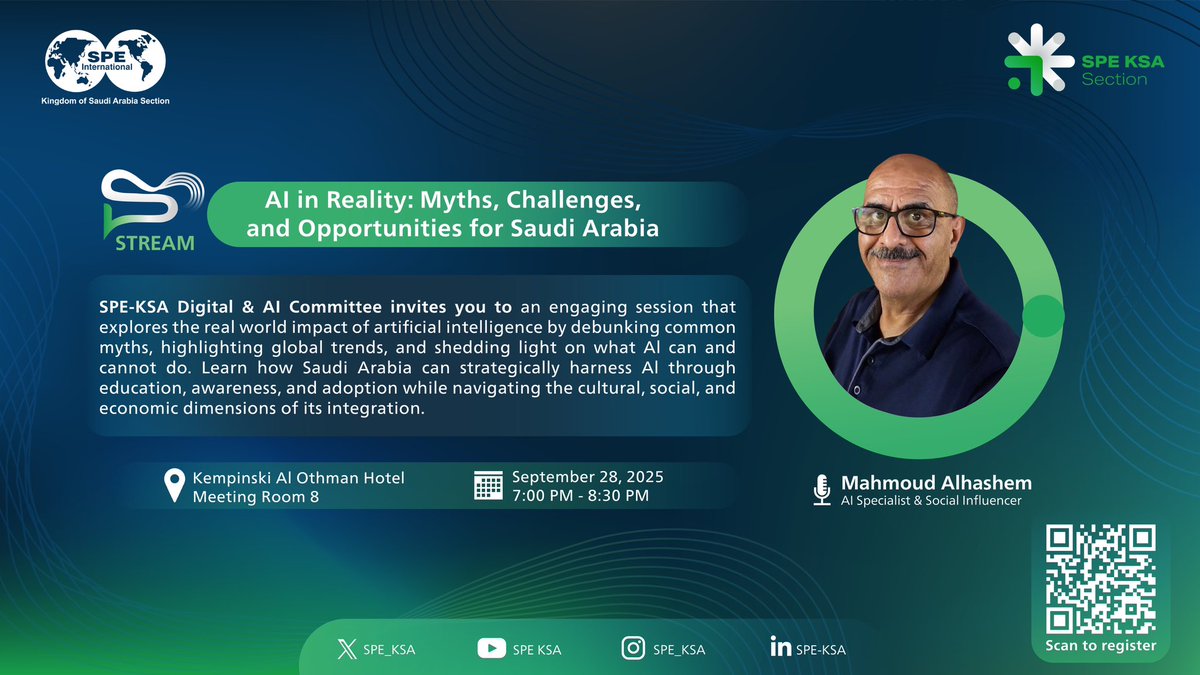 SPE International
Kingdom of Saudi Arabia Section

SPE KSA Section

STREAM

AI in Reality: Myths, Challenges, and Opportunities for Saudi Arabia

SPE-KSA Digital & AI Committee invites you to an engaging session that explores the real world impact of artificial intelligence by debunking common myths, highlighting global trends, and shedding light on what AI can and cannot do. Learn how Saudi Arabia can strategically harness AI through education, awareness, and adoption while navigating the cultural, social, and economic dimensions of its integration.

Kempinski Al Othman Hotel
Meeting Room 8

September 28, 2025
7:00 PM - 8:30 PM

Mahmoud Alhashem
AI Specialist & Social Influencer

Scan to register

SPE_KSA SPE KSA SPE_KSA SPE-KSA